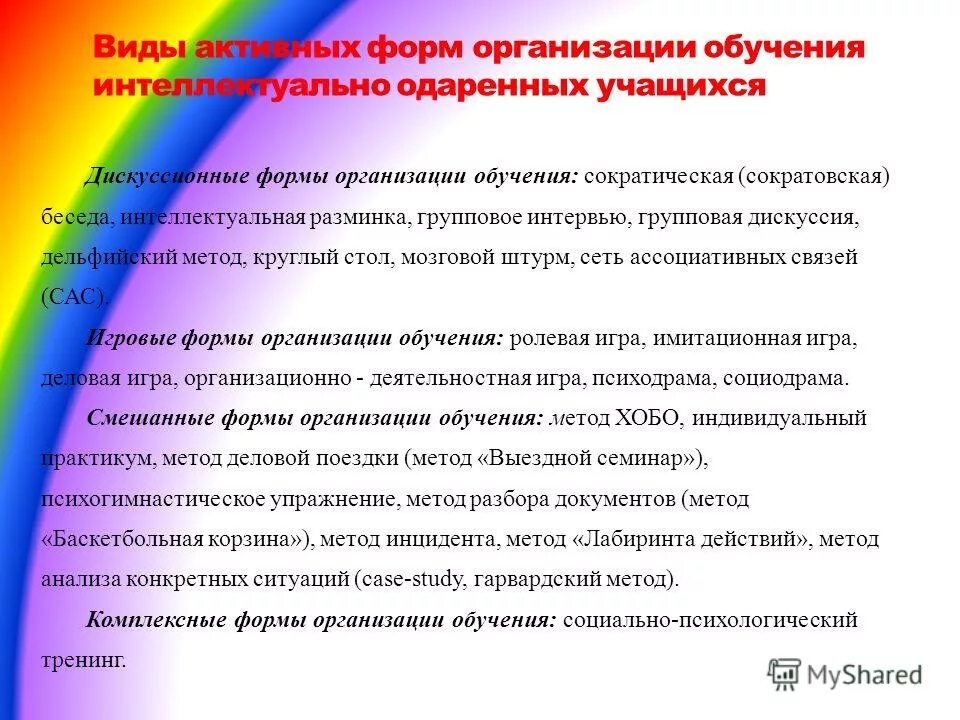 Виды активных форм организации обучения интеллектуально одаренных учащихся

Дискуссионные формы организации обучения: сократическая (сократовская) беседа, интеллектуальная разминка, групповое интервью, групповая дискуссия, дельфийский метод, круглый стол, мозговой штурм, сеть ассоциативных связей (САС).

Игровые формы организации обучения: ролевая игра, имитационная игра, деловая игра, организационно - деятельностная игра, психодрама, социодрама.

Смешанные формы организации обучения: метод ХОБО, индивидуальный практикум, метод деловой поездки (метод «Выездной семинар»), психогимнастическое упражнение, метод разбора документов (метод «Баскетбольная корзина»), метод инцидента, метод «Лабиринта действий», метод анализа конкретных ситуаций (case-study, гарвардский метод).

Комплексные формы организации обучения: социально-психологический тренинг.

MyShared